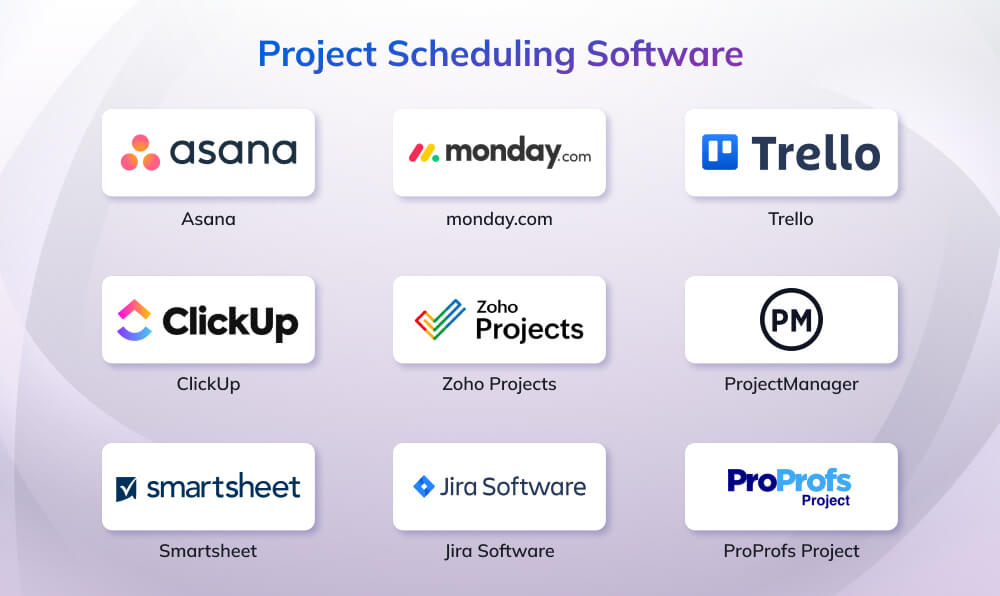 Project Scheduling Software

asana
Asana

monday.com
monday.com

Trello
Trello

ClickUp
ClickUp

Zoho Projects
Zoho Projects

PM
ProjectManager

smartsheet
Smartsheet

Jira Software
Jira Software

ProProfs Project
ProProfs Project